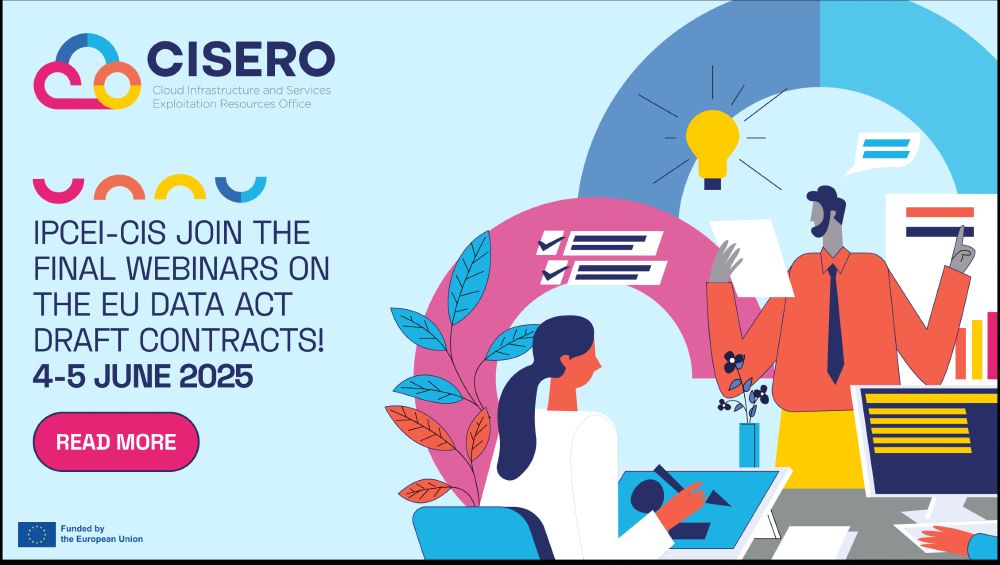 CISERO
Cloud Infrastructure and Services Exploitation Resources Office

IPCEI-CIS JOIN THE FINAL WEBINARS ON THE EU DATA ACT DRAFT CONTRACTS!
4-5 JUNE 2025

READ MORE

Funded by the European Union